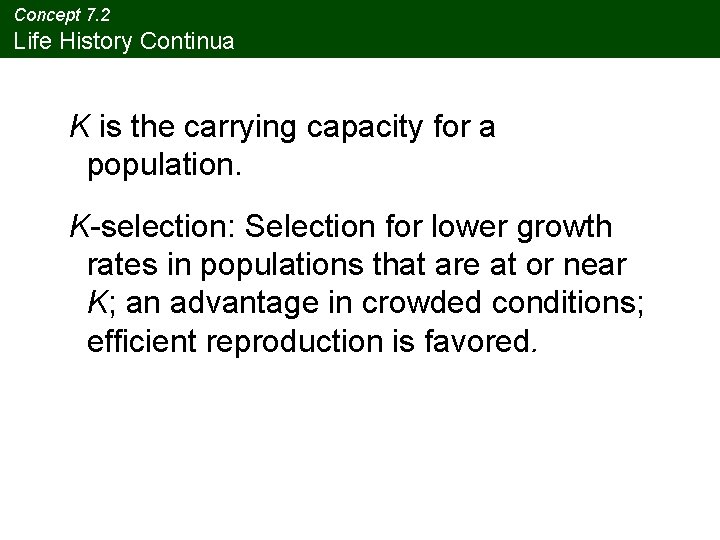 Concept 7.2
Life History Continua

K is the carrying capacity for a population.

K-selection: Selection for lower growth rates in populations that are at or near K; an advantage in crowded conditions; efficient reproduction is favored.